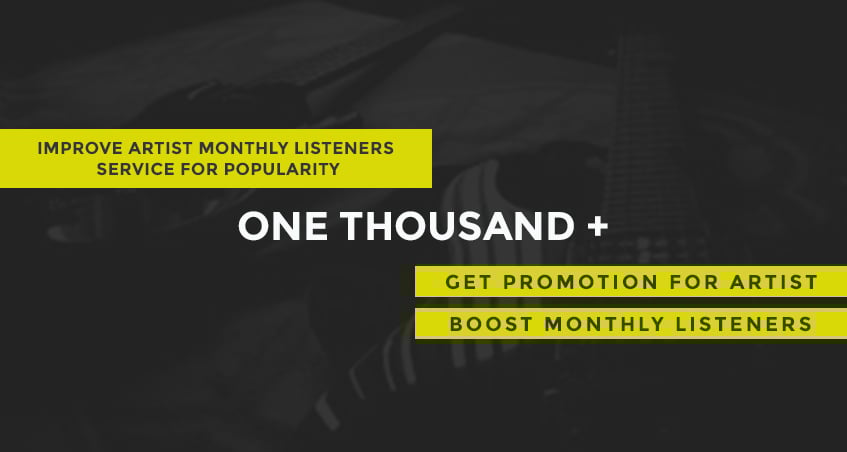 IMPROVE ARTIST MONTHLY LISTENERS SERVICE FOR POPULARITY

ONE THOUSAND +

GET PROMOTION FOR ARTIST

BOOST MONTHLY LISTENERS